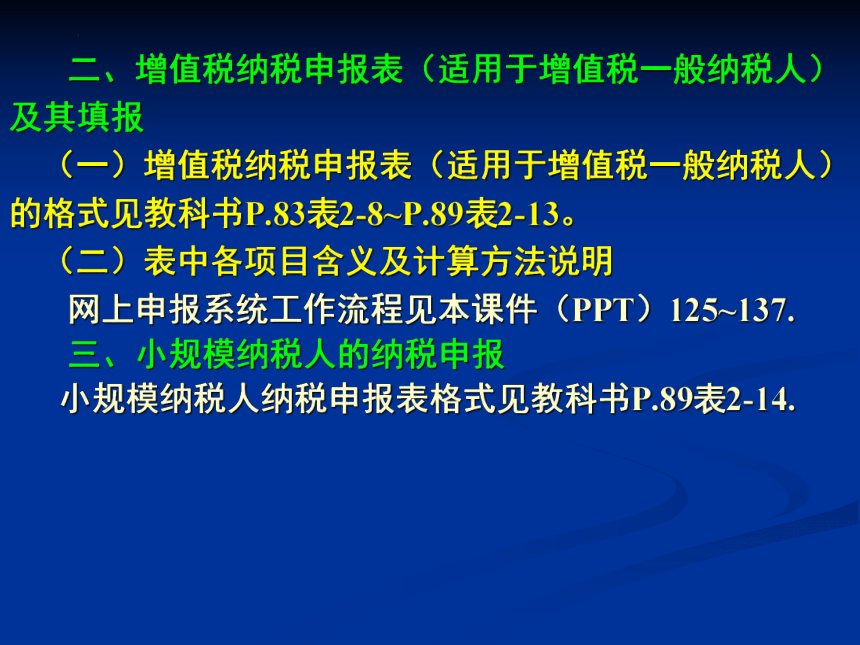 二、增值税纳税申报表（适用于增值税一般纳税人）及其填报

（一）增值税纳税申报表（适用于增值税一般纳税人）的格式见教科书P.83表2-8~P.89表2-13。

（二）表中各项目含义及计算方法说明

网上申报系统工作流程见本课件（PPT）125~137.

三、小规模纳税人的纳税申报

小规模纳税人纳税申报表格式见教科书P.89表2-14.